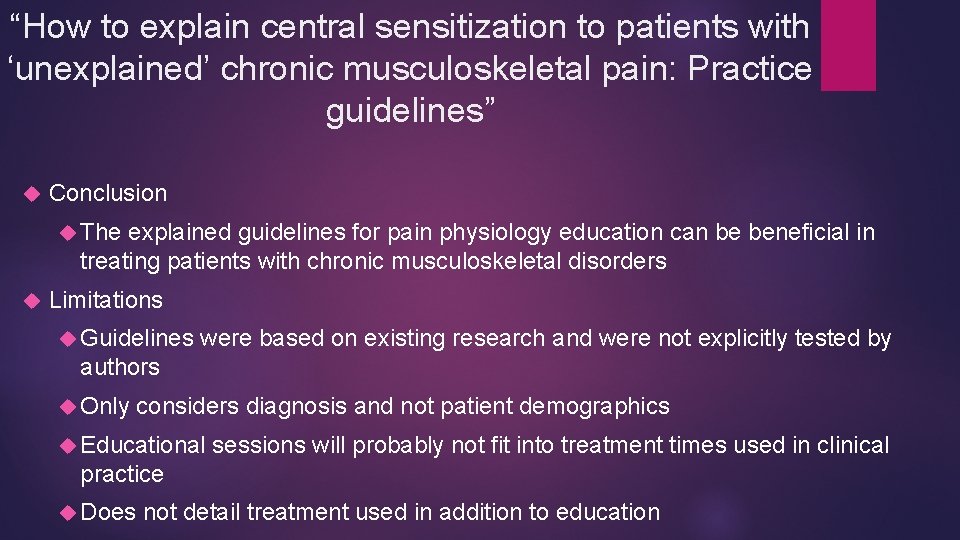 “How to explain central sensitization to patients with ‘unexplained’ chronic musculoskeletal pain: Practice guidelines”

Conclusion

The explained guidelines for pain physiology education can be beneficial in treating patients with chronic musculoskeletal disorders

Limitations

Guidelines were based on existing research and were not explicitly tested by authors

Only considers diagnosis and not patient demographics

Educational sessions will probably not fit into treatment times used in clinical practice

Does not detail treatment used in addition to education